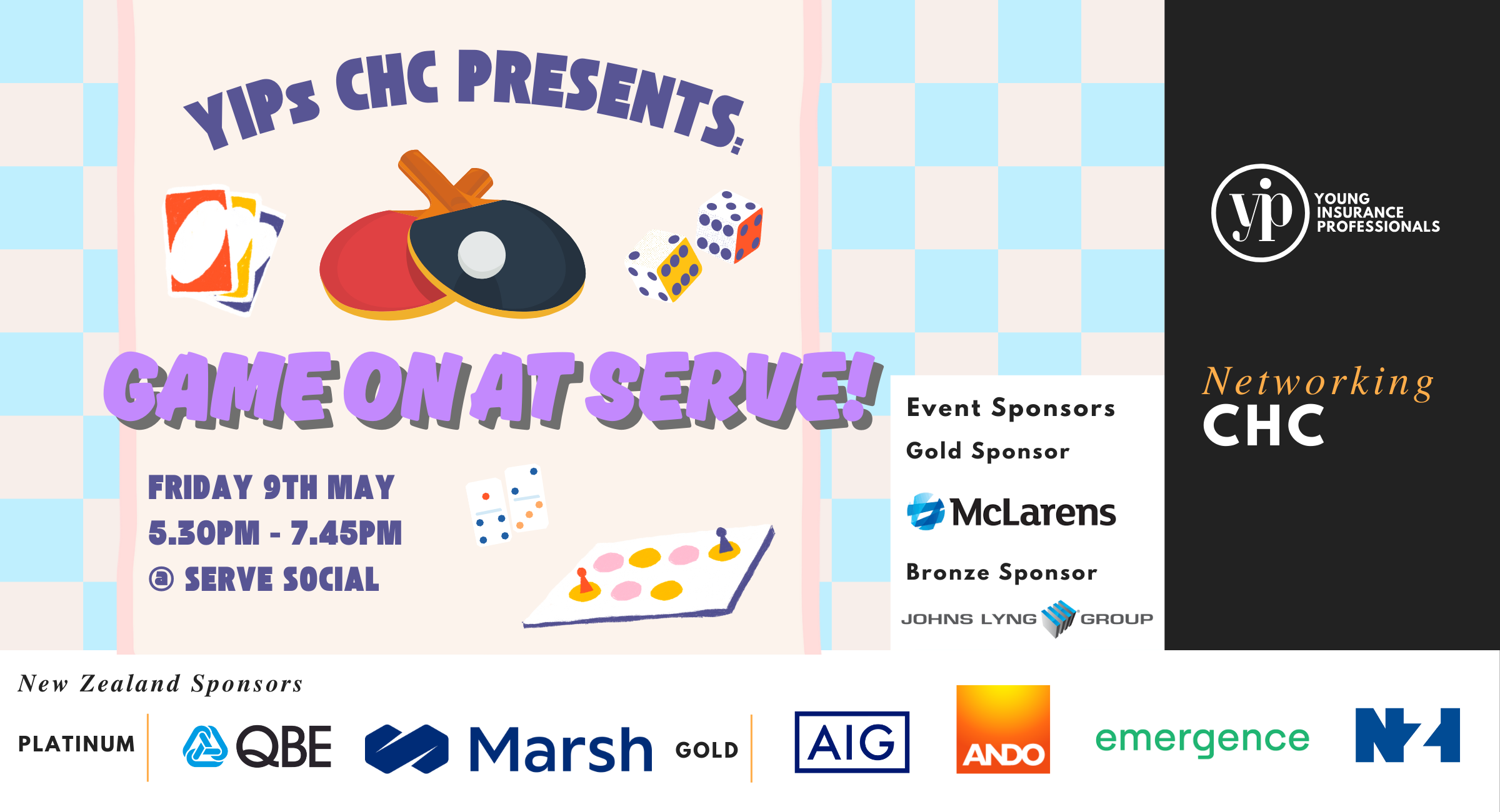 YIPs CHC PRESENTS:

GAME ON AT SERVE!

FRIDAY 9TH MAY
5.30PM - 7.45PM
@ SERVE SOCIAL

Event Sponsors
Gold Sponsor
McLarens
Bronze Sponsor
JOHNS LYNG GROUP

yip YOUNG INSURANCE PROFESSIONALS

Networking
CHC

New Zealand Sponsors
PLATINUM QBE Marsh GOLD AIG ANDO emergence NZI